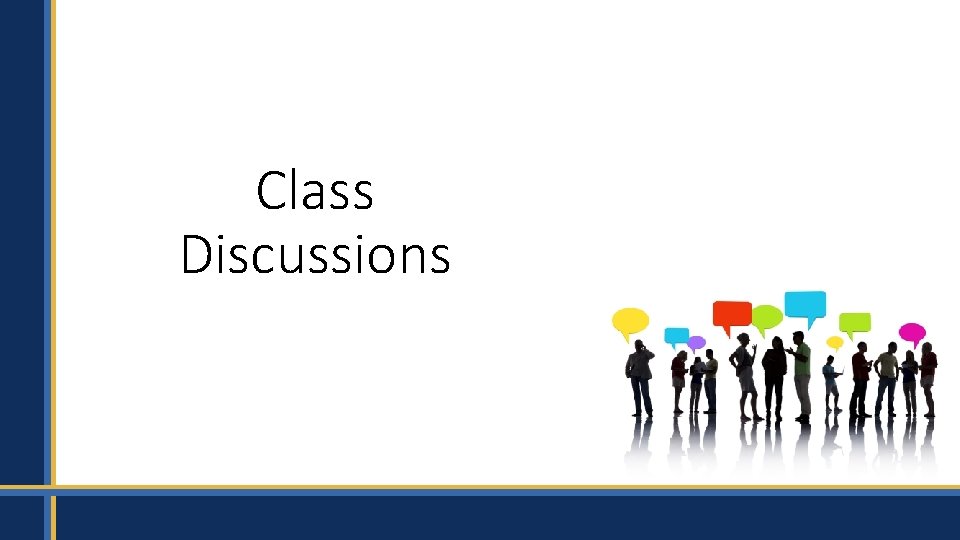 Class Discussions